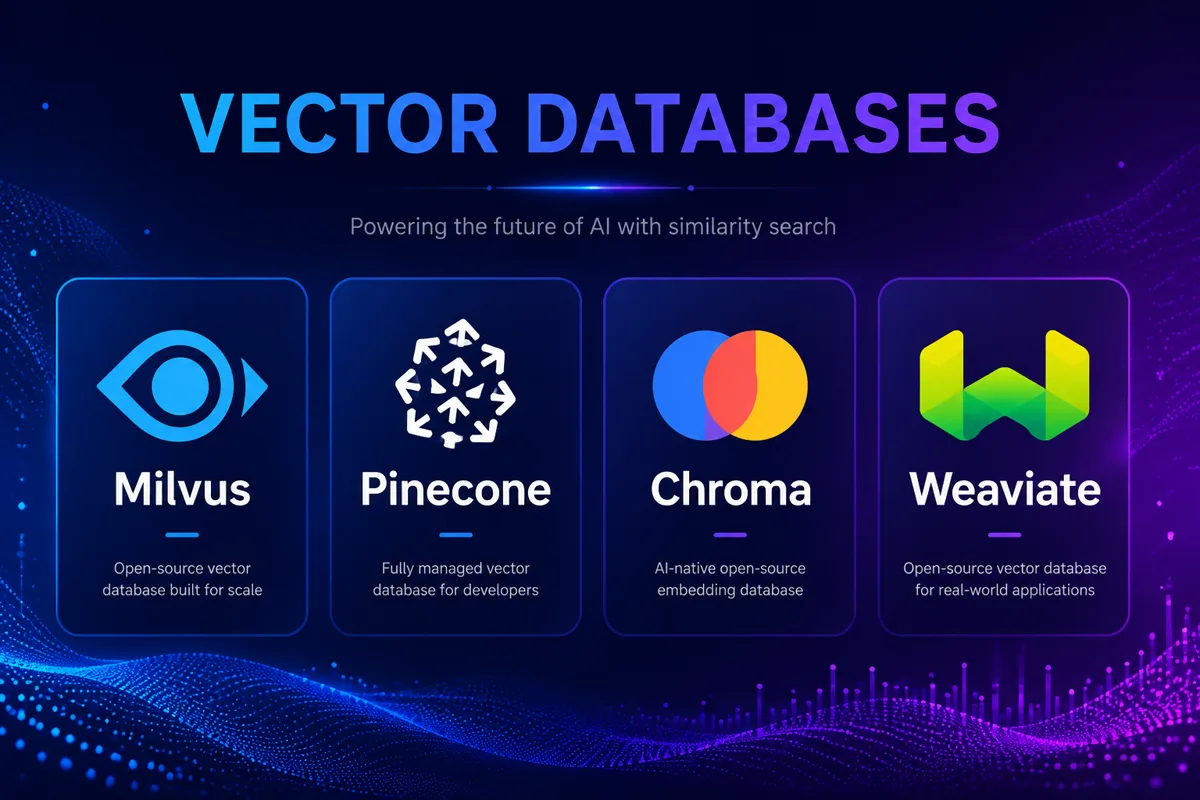 VECTOR DATABASES

Powering the future of AI with similarity search

Milvus

Open-source vector database built for scale

Pinecone

Fully managed vector database for developers

Chroma

AI-native open-source embedding database

Weaviate

Open-source vector database for real-world applications